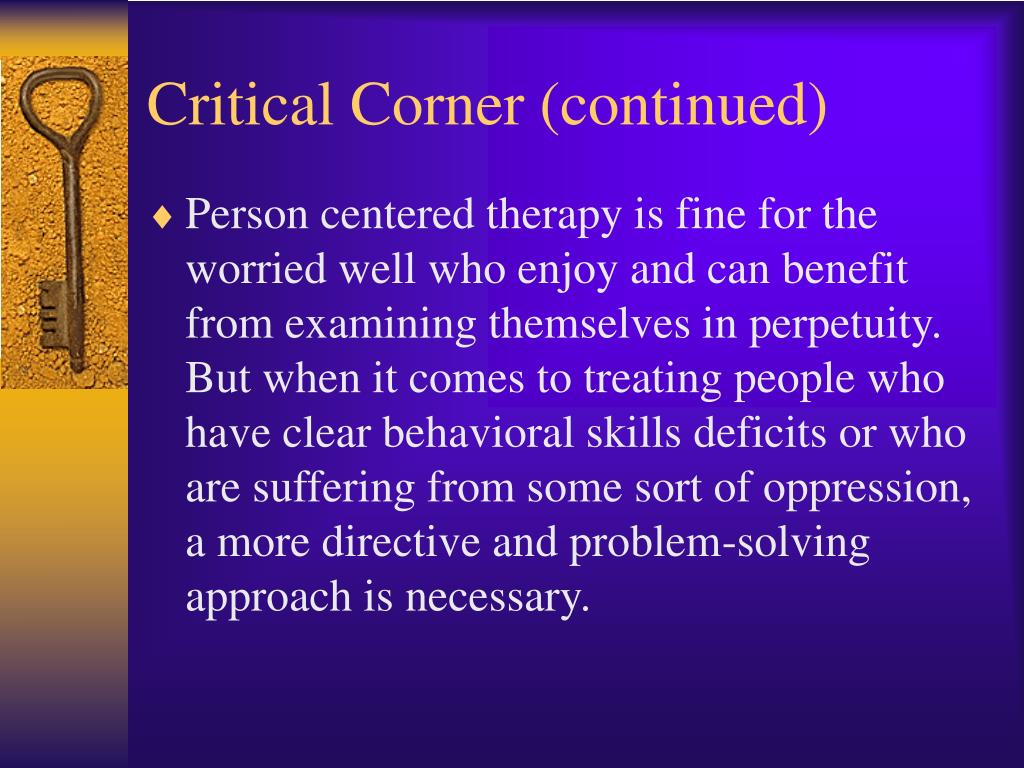 Critical Corner (continued)

♦ Person centered therapy is fine for the worried well who enjoy and can benefit from examining themselves in perpetuity. But when it comes to treating people who have clear behavioral skills deficits or who are suffering from some sort of oppression, a more directive and problem-solving approach is necessary.